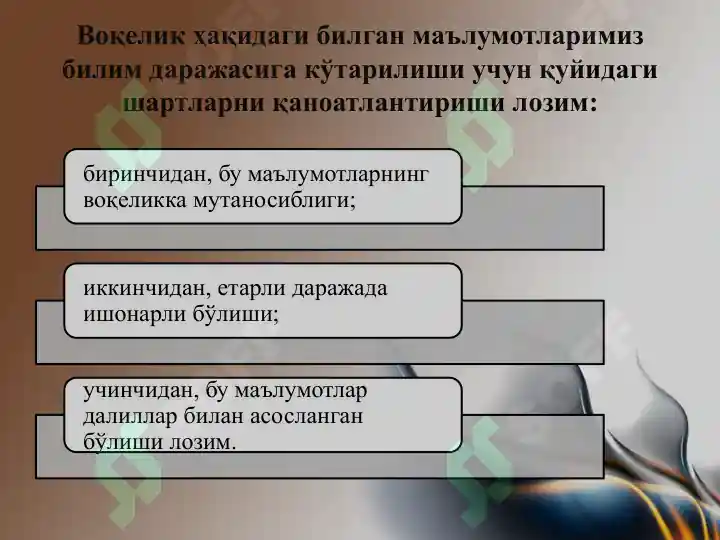 Воқелик ҳақидаги билган маълумотларимиз билим даражасига кўтарилиши учун қуйидаги шартларни қаноатлантириши лозим:

биринчидан, бу маълумотларнинг воқеликка мутаносиблиги;

иккинчидан, етарли даражада ишонарли бўлиши;

учинчидан, бу маълумотлар далиллар билан асосланган бўлиши лозим.